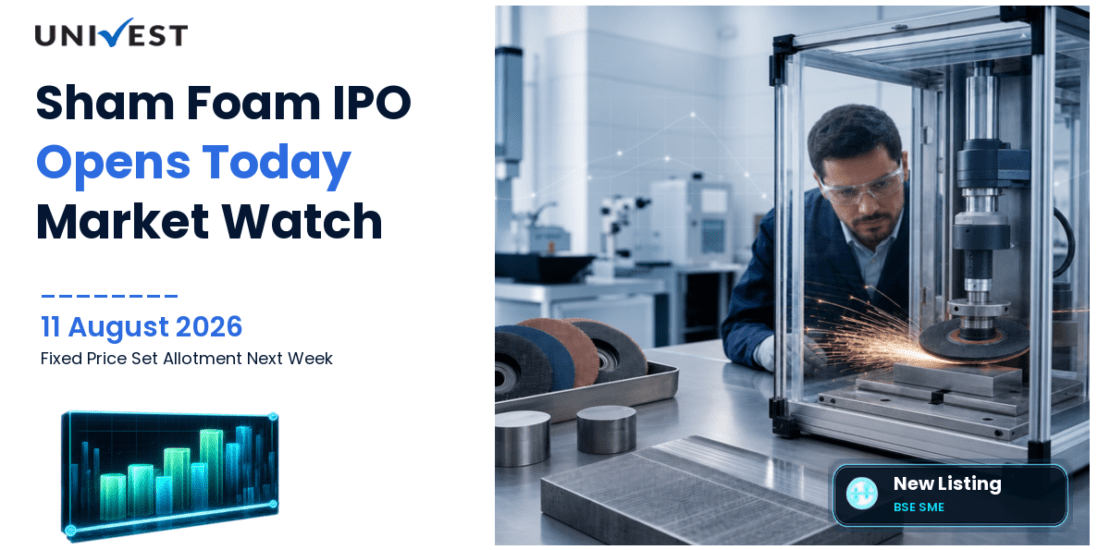 UNIVEST

Sham Foam IPO
Opens Today
Market Watch

11 August 2026
Fixed Price Set Allotment Next Week

New Listing
BSE SME